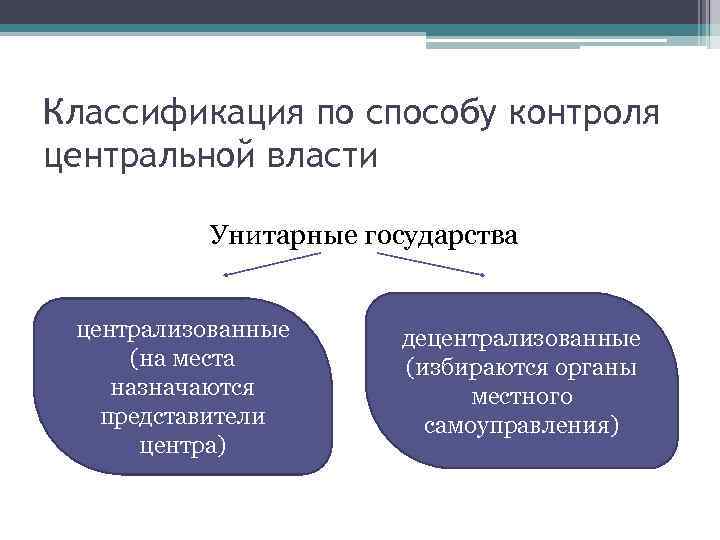 Классификация по способу контроля центральной власти

Унитарные государства

централизованные (на места назначаются представители центра)

децентрализованные (избираются органы местного самоуправления)